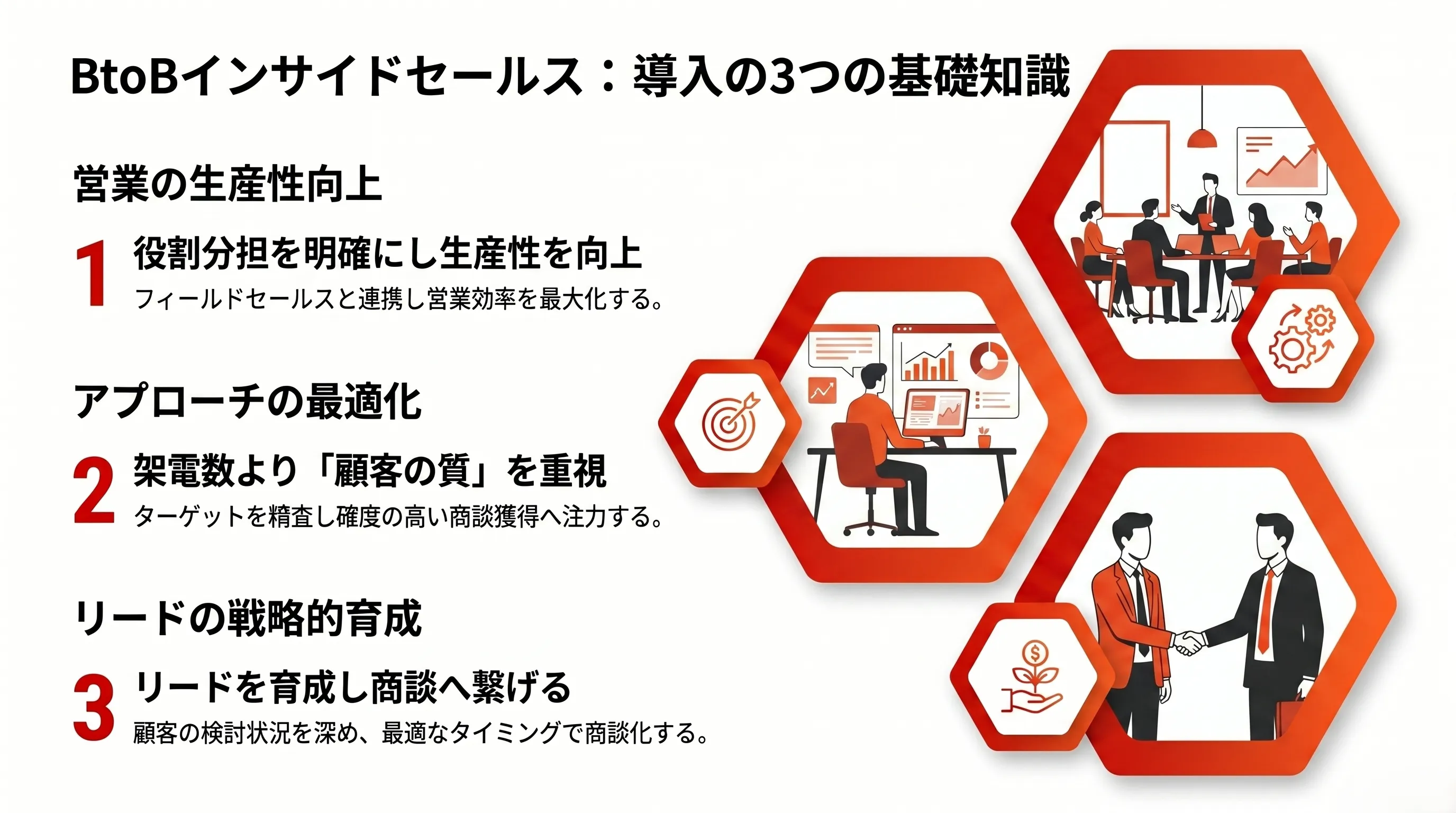 BtoBインサイドセールス：導入の3つの基礎知識

営業の生産性向上

1 役割分担を明確にし生産性を向上
フィールドセールスと連携し営業効率を最大化する。

アプローチの最適化

2 架電数より「顧客の質」を重視
ターゲットを精査し確度の高い商談獲得へ注力する。

リードの戦略的育成

3 リードを育成し商談へ繋げる
顧客の検討状況を深め、最適なタイミングで商談化する。